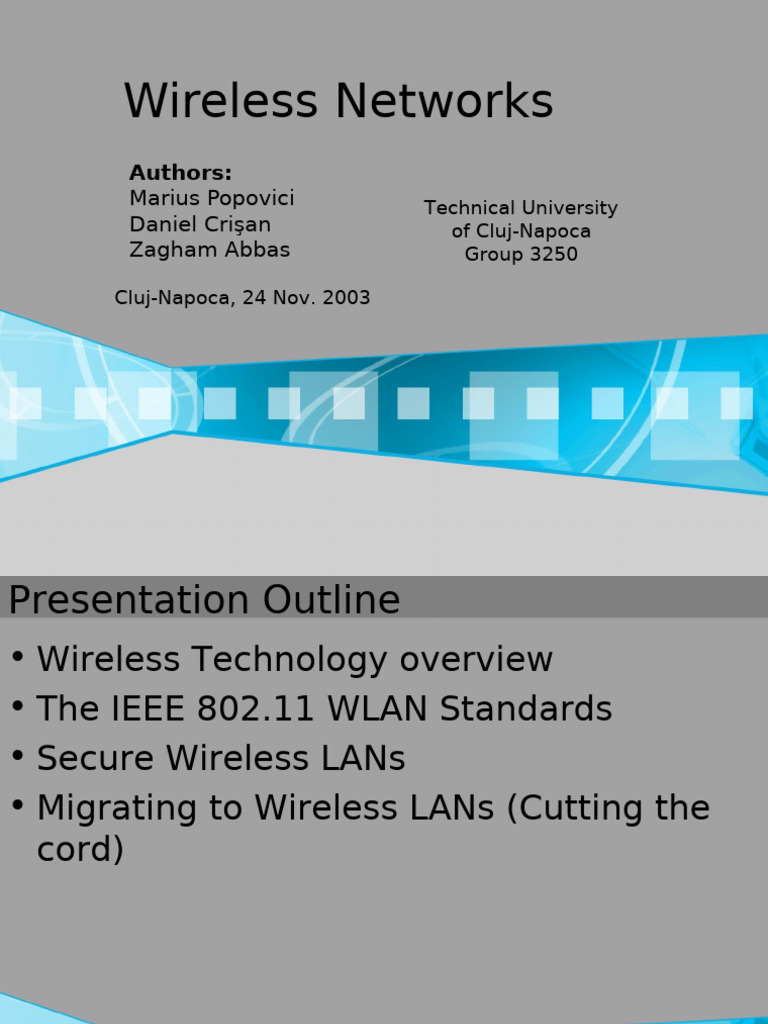 Wireless Networks

Authors:
Marius Popovici
Daniel Crişan
Zagham Abbas

Technical University of Cluj-Napoca
Group 3250

Cluj-Napoca, 24 Nov. 2003

Presentation Outline

• Wireless Technology overview
• The IEEE 802.11 WLAN Standards
• Secure Wireless LANs
• Migrating to Wireless LANs (Cutting the cord)